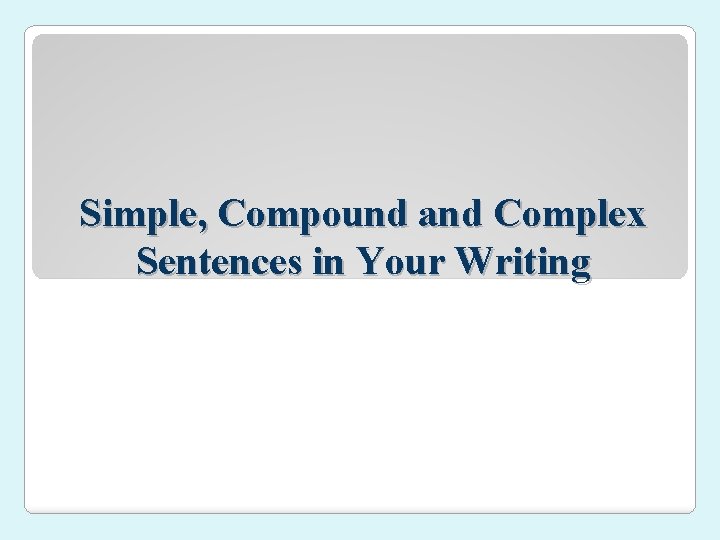 Simple, Compound and Complex Sentences in Your Writing